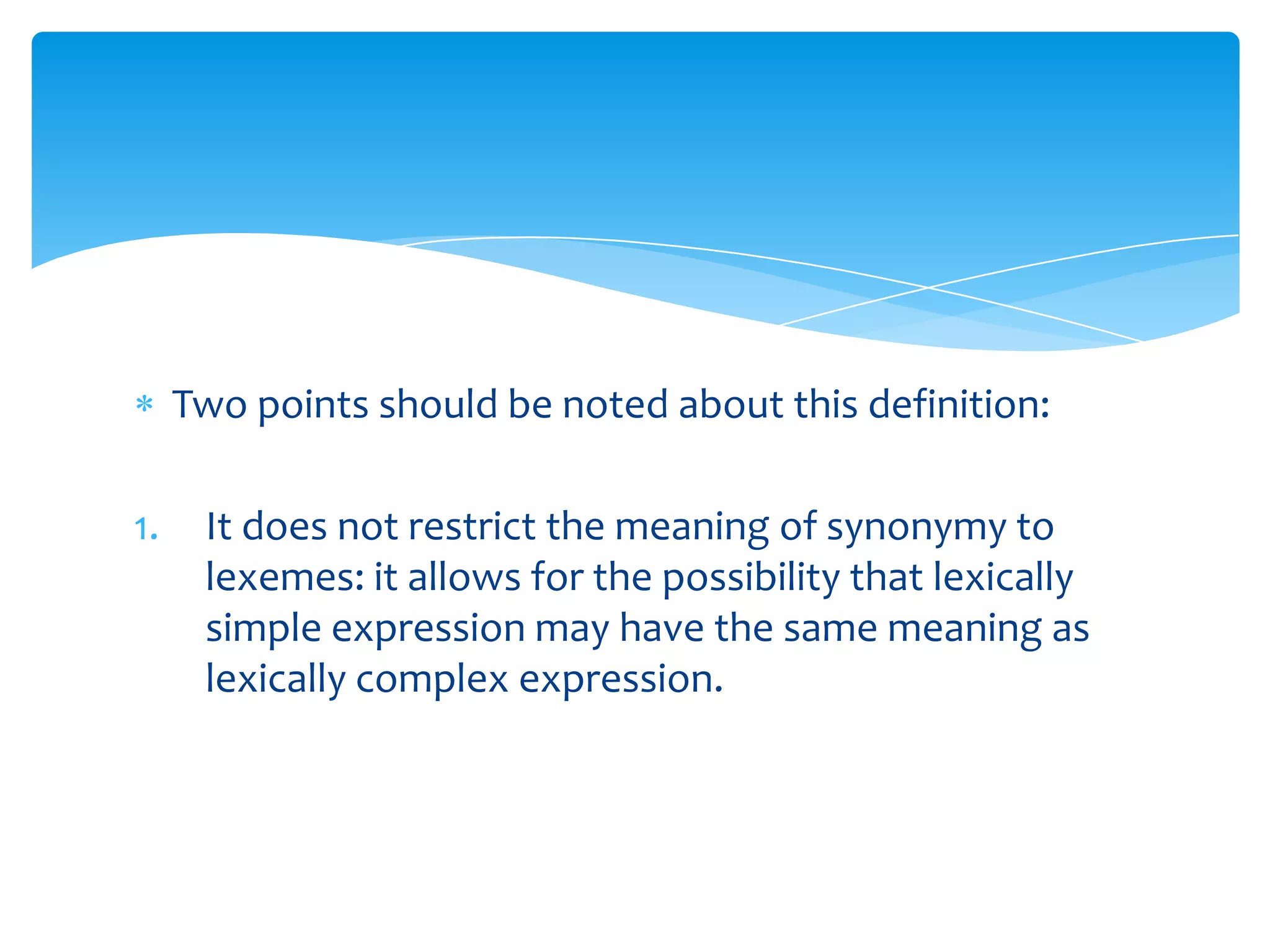 * Two points should be noted about this definition:

1. It does not restrict the meaning of synonymy to lexemes: it allows for the possibility that lexically simple expression may have the same meaning as lexically complex expression.